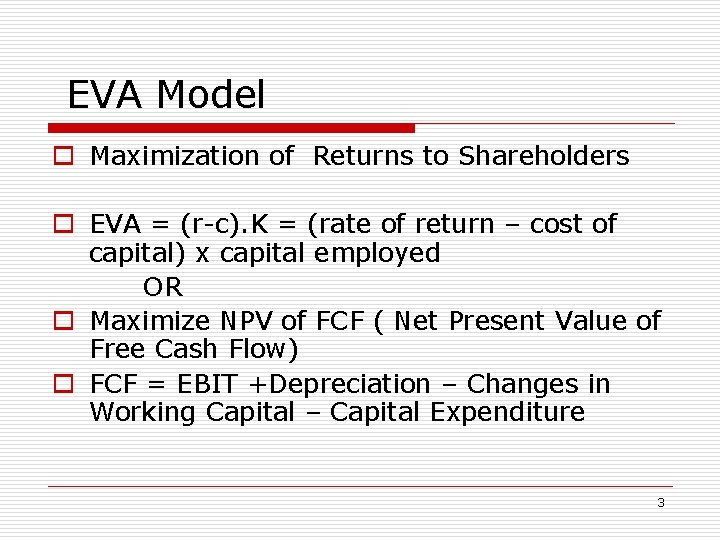 EVA Model

Maximization of Returns to Shareholders

EVA = (r-c).K = (rate of return – cost of capital) x capital employed

OR

Maximize NPV of FCF ( Net Present Value of Free Cash Flow)

FCF = EBIT +Depreciation – Changes in Working Capital – Capital Expenditure

3